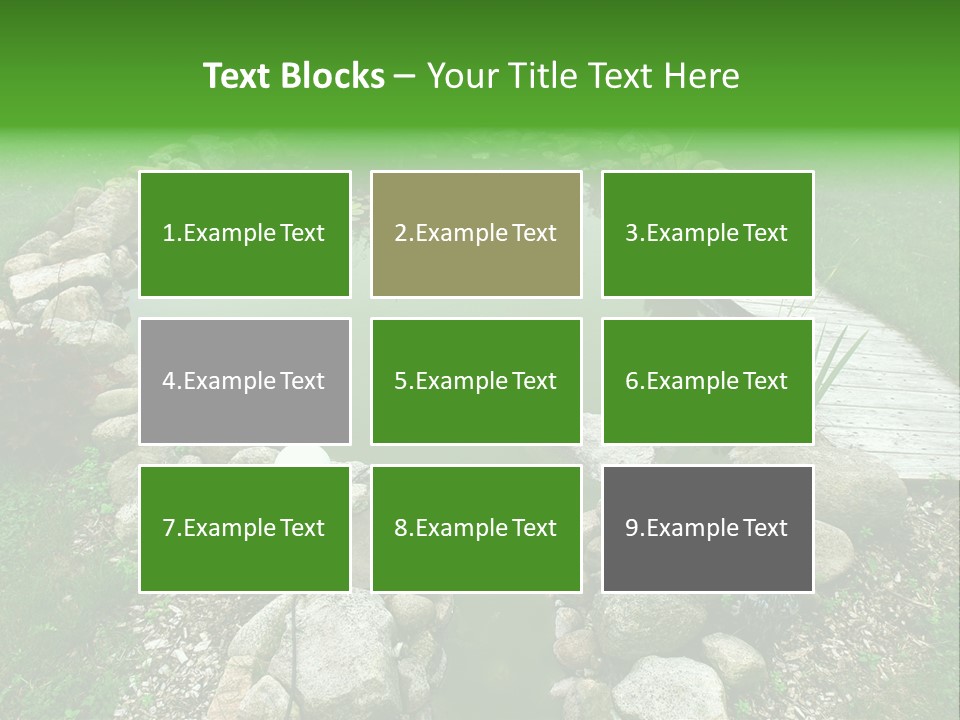 Text Blocks – Your Title Text Here

1.Example Text

2.Example Text

3.Example Text

4.Example Text

5.Example Text

6.Example Text

7.Example Text

8.Example Text

9.Example Text